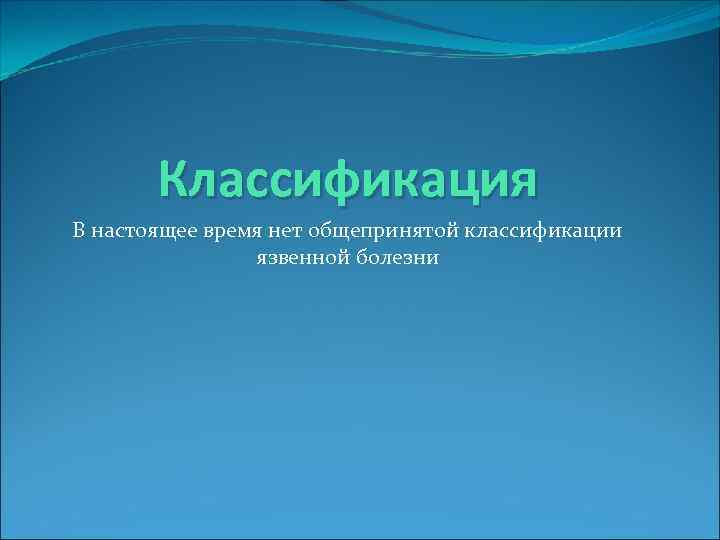 Классификация

В настоящее время нет общепринятой классификации язвенной болезни